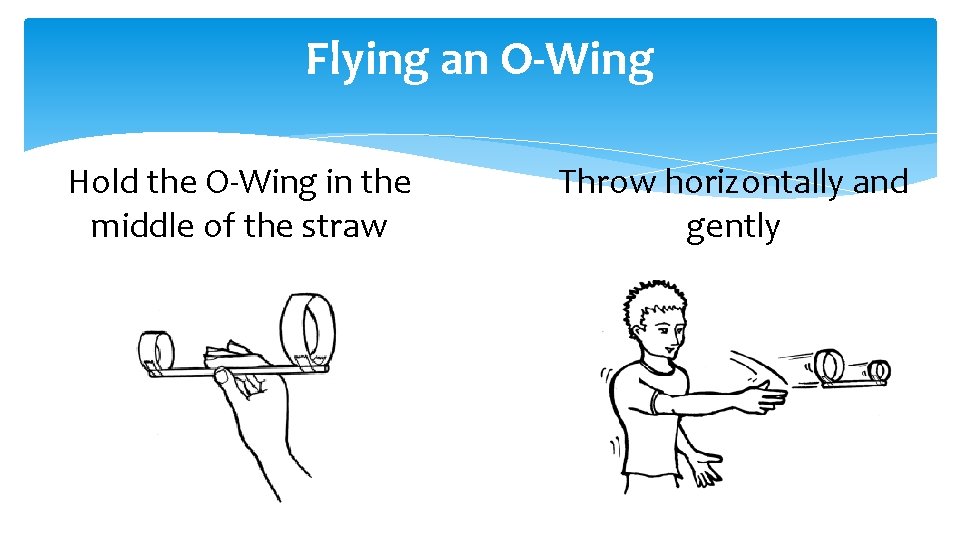 Flying an O-Wing

Hold the O-Wing in the middle of the straw

Throw horizontally and gently